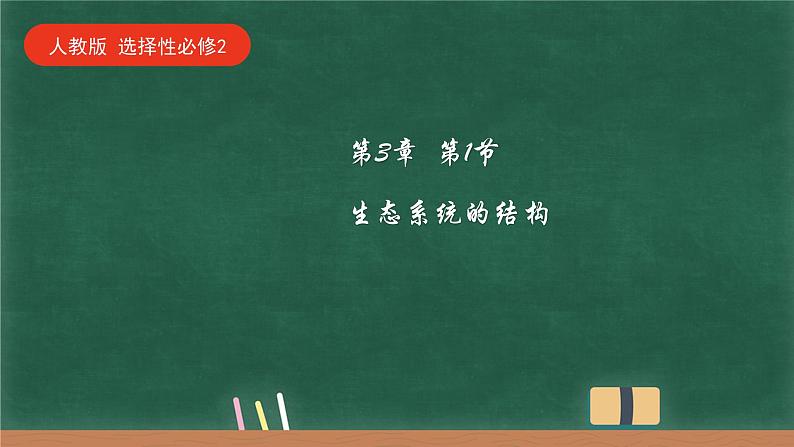 人教版 选择性必修2

第3章 第1节

生态系统的结构